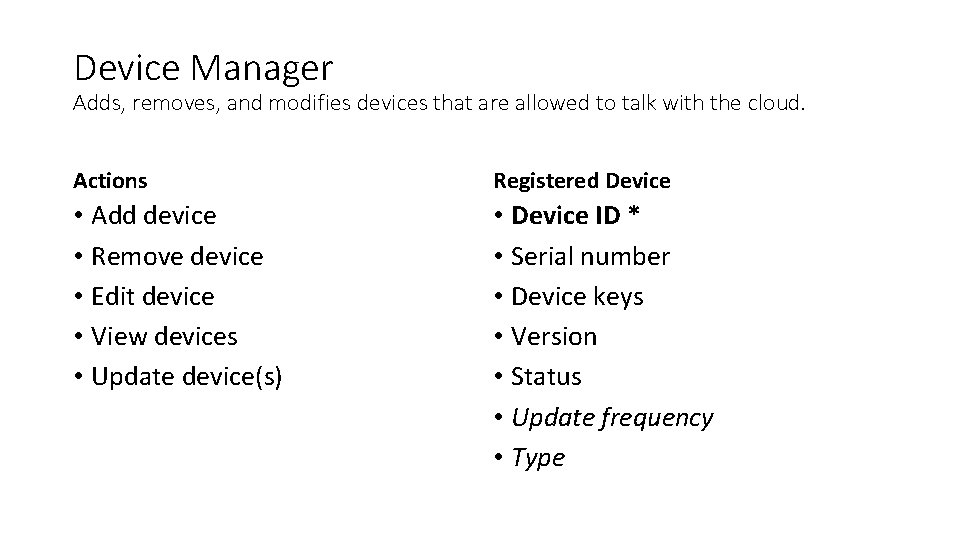 Device Manager
Adds, removes, and modifies devices that are allowed to talk with the cloud.

Actions
• Add device
• Remove device
• Edit device
• View devices
• Update device(s)

Registered Device
• Device ID *
• Serial number
• Device keys
• Version
• Status
• Update frequency
• Type